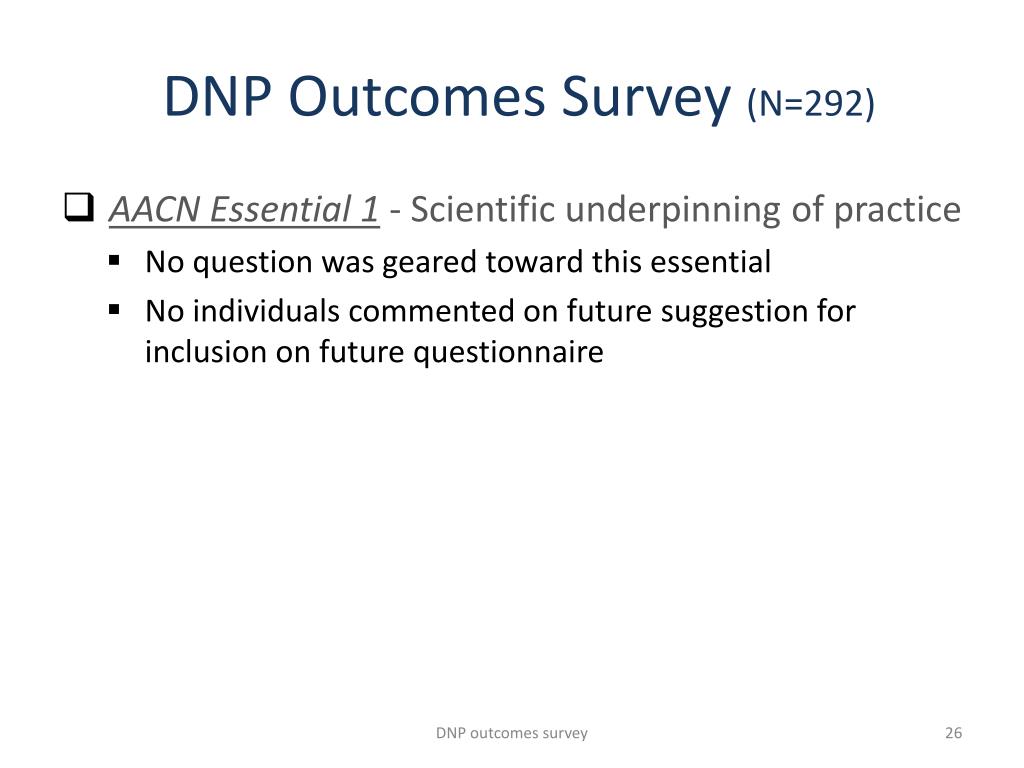 DNP Outcomes Survey (N=292)

AACN Essential 1 - Scientific underpinning of practice

No question was geared toward this essential

No individuals commented on future suggestion for inclusion on future questionnaire

DNP outcomes survey

26